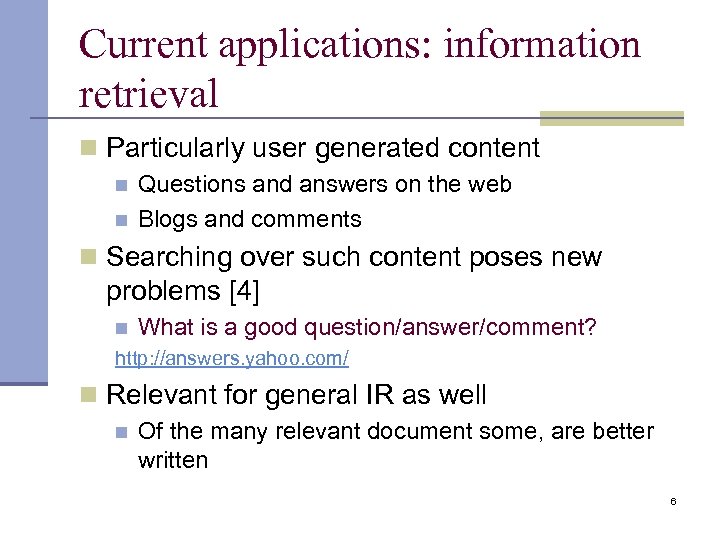 Current applications: information retrieval

Particularly user generated content

Questions and answers on the web

Blogs and comments

Searching over such content poses new problems [4]

What is a good question/answer/comment?

http://answers.yahoo.com/

Relevant for general IR as well

Of the many relevant document some, are better written

6